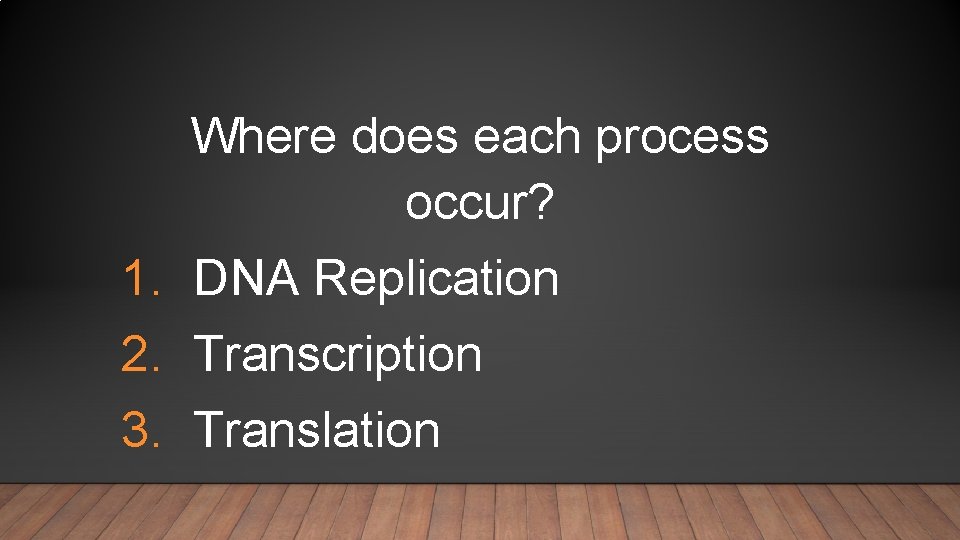 Where does each process occur?

1. DNA Replication
2. Transcription
3. Translation